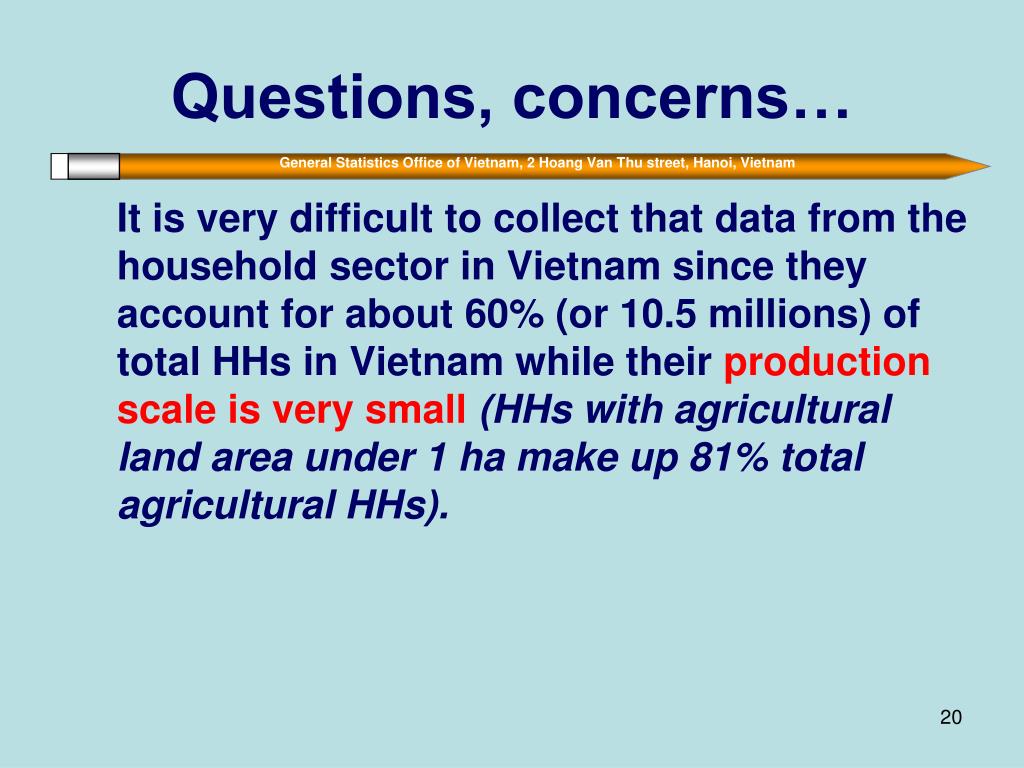 Questions, concerns…

General Statistics Office of Vietnam, 2 Hoang Van Thu street, Hanoi, Vietnam

It is very difficult to collect that data from the household sector in Vietnam since they account for about 60% (or 10.5 millions) of total HHs in Vietnam while their production scale is very small (HHs with agricultural land area under 1 ha make up 81% total agricultural HHs).

20